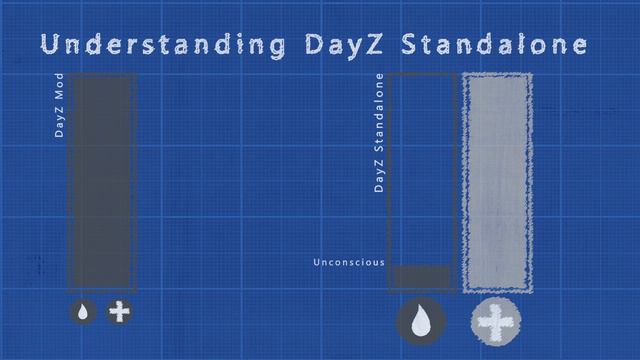 Understanding DayZ Standalone

DayZ Mod

DayZ Standalone

Unconscious